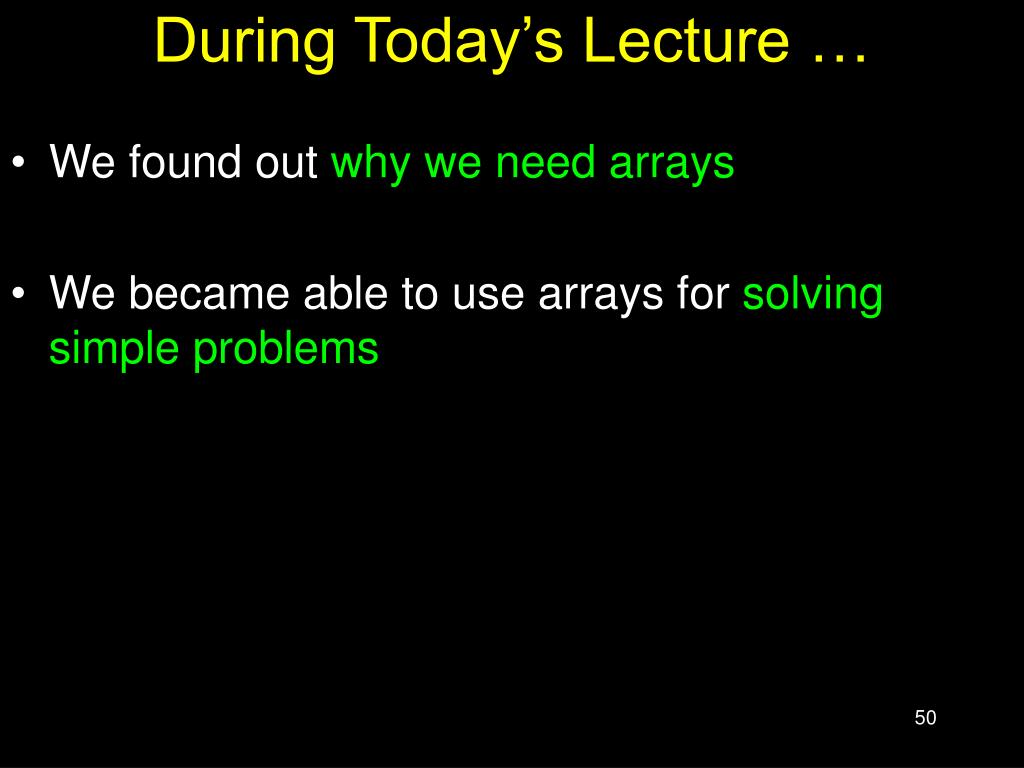 During Today’s Lecture …

• We found out why we need arrays

• We became able to use arrays for solving simple problems

50